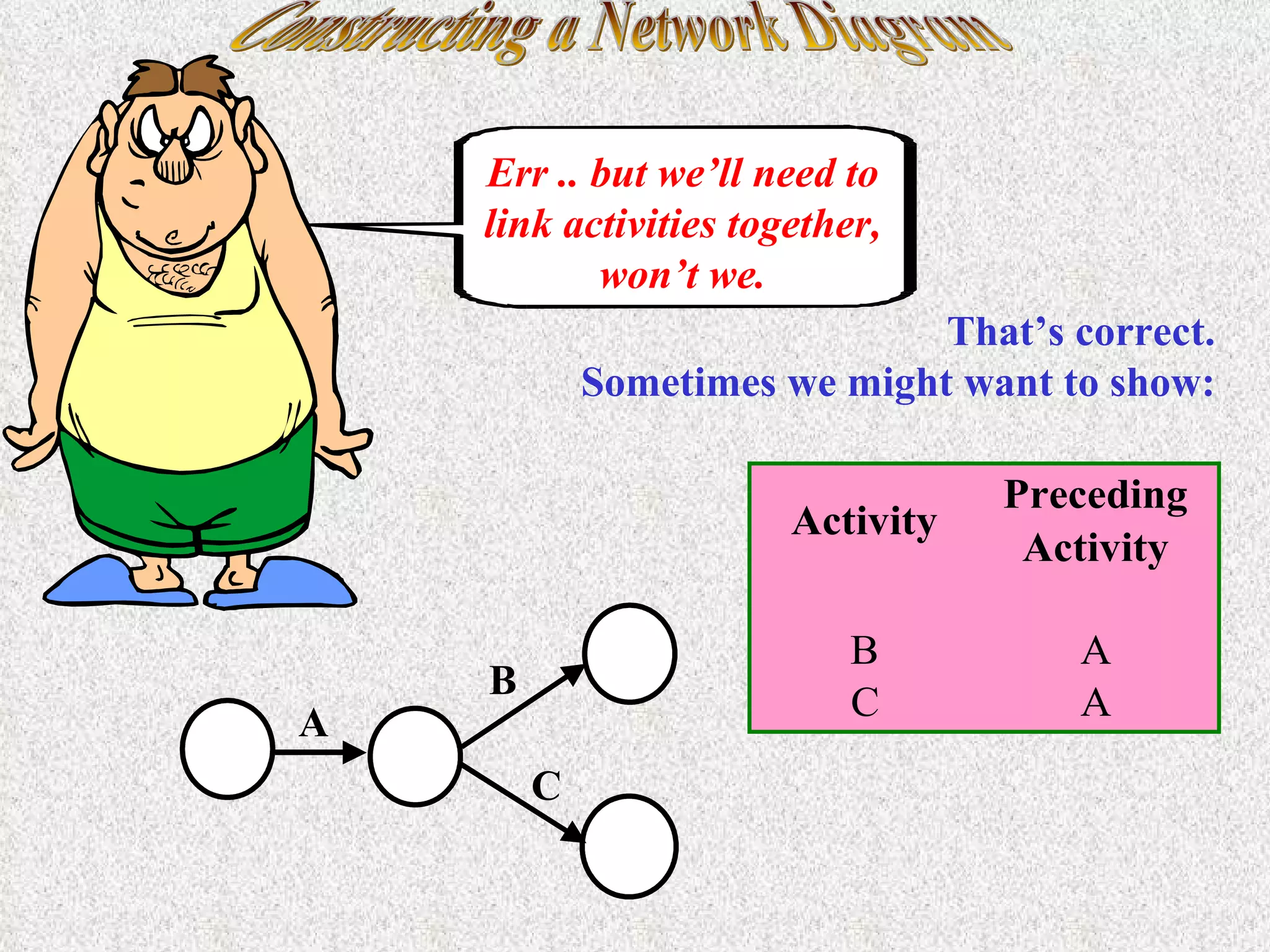 Constructing a Network Diagram

Err .. but we'll need to link activities together, won't we.

That's correct.
Sometimes we might want to show:

| Activity | Preceding Activity |
|---|---|
| B | A |
| C | A |

A

B

C